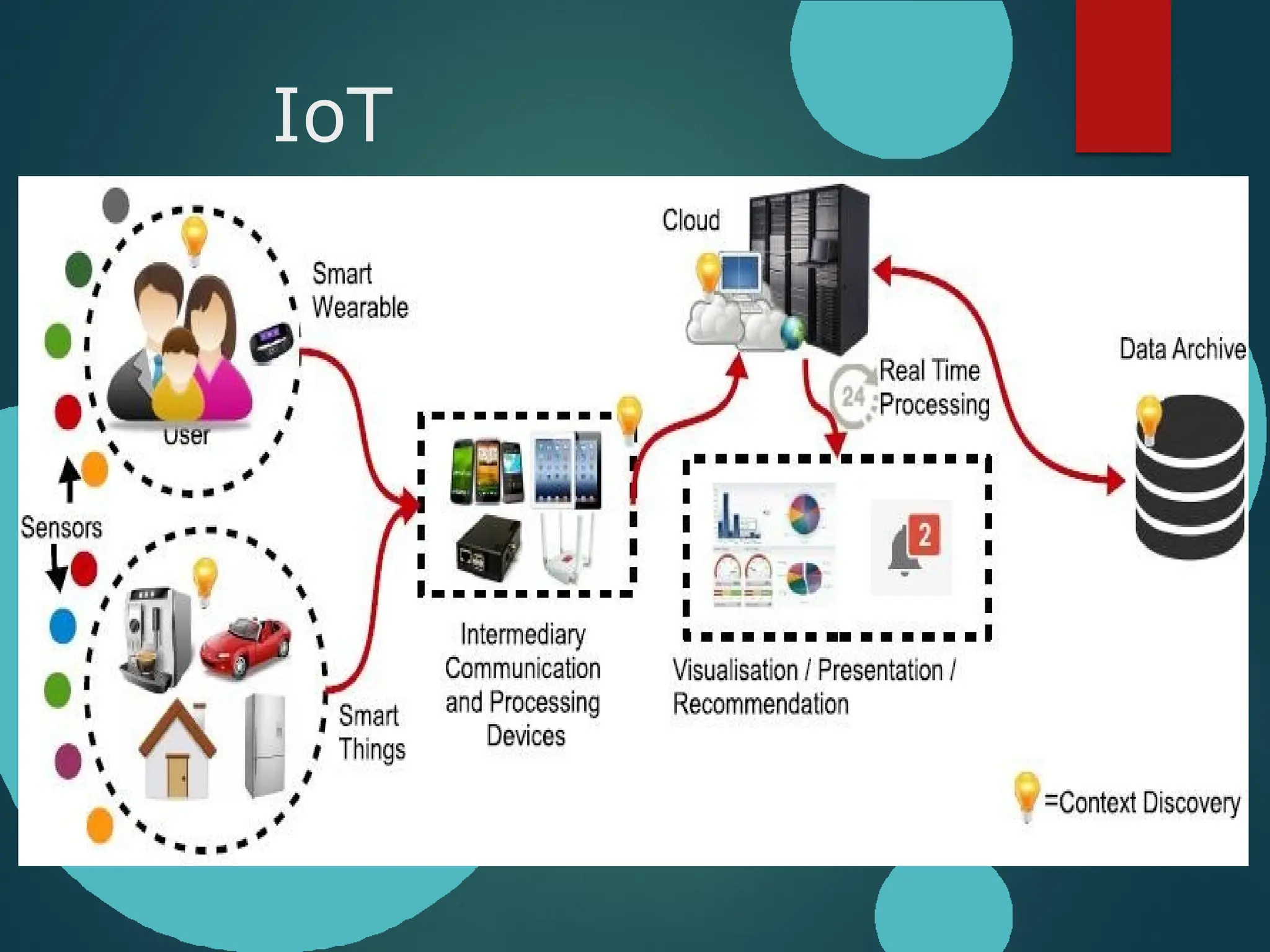 IoT

Smart Wearable

User

Sensors

Smart Things

Intermediary Communication and Processing Devices

Cloud

24

Real Time Processing

2

Visualisation / Presentation / Recommendation

Data Archive

=Context Discovery